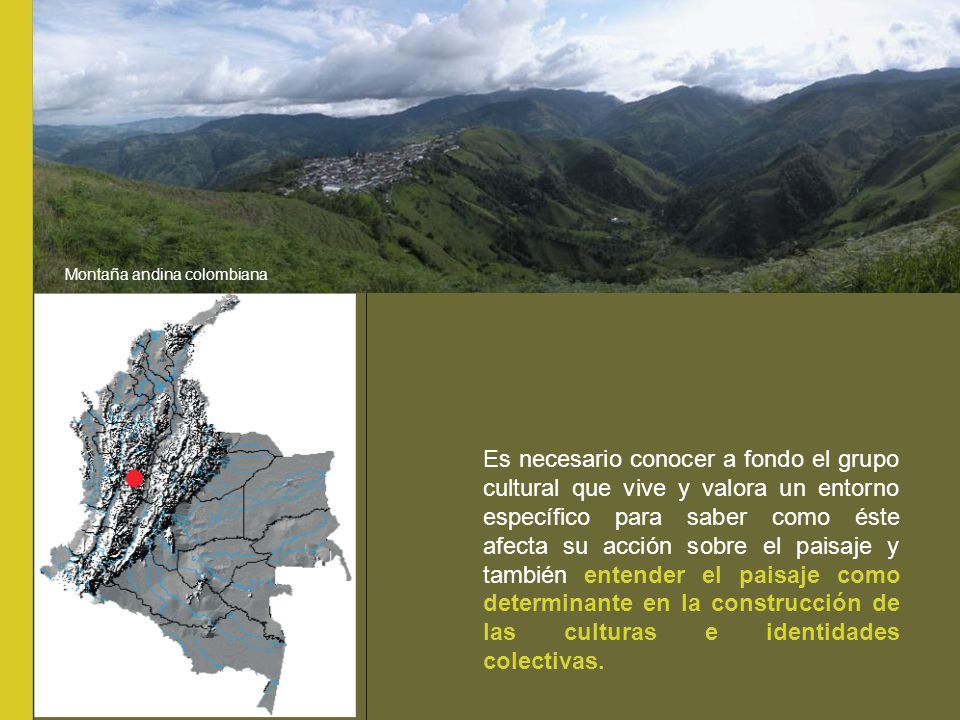 Montaña andina colombiana

Es necesario conocer a fondo el grupo cultural que vive y valora un entorno específico para saber como éste afecta su acción sobre el paisaje y también entender el paisaje como determinante en la construcción de las culturas e identidades colectivas.